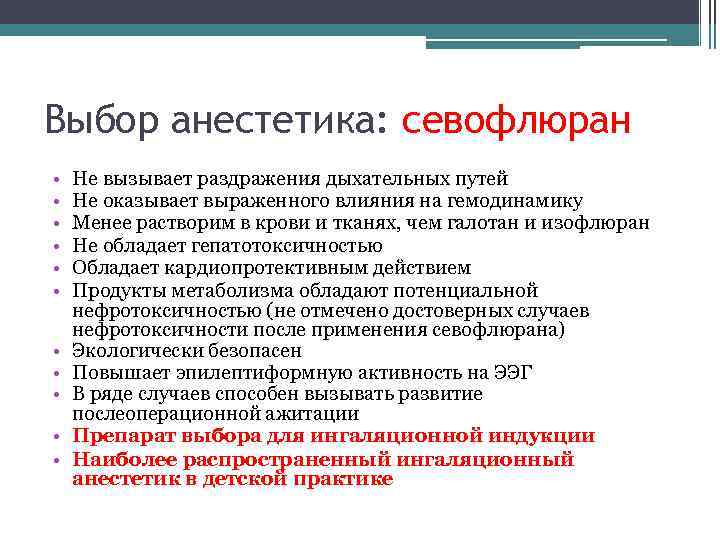 Выбор анестетика: севофлюран

• Не вызывает раздражения дыхательных путей
• Не оказывает выраженного влияния на гемодинамику
• Менее растворим в крови и тканях, чем галотан и изофлюран
• Не обладает гепатотоксичностью
• Обладает кардиопротективным действием
• Продукты метаболизма обладают потенциальной нефротоксичностью (не отмечено достоверных случаев нефротоксичности после применения севофлюрана)
• Экологически безопасен
• Повышает эпилептиформную активность на ЭЭГ
• В ряде случаев способен вызывать развитие послеоперационной ажитации
• Препарат выбора для ингаляционной индукции
• Наиболее распространенный ингаляционный анестетик в детской практике